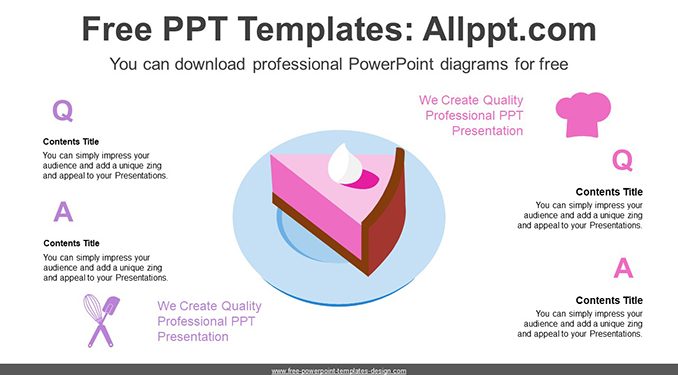 Free PPT Templates: Allppt.com

You can download professional PowerPoint diagrams for free

Q

Contents Title

You can simply impress your audience and add a unique zing and appeal to your Presentations.

A

Contents Title

You can simply impress your audience and add a unique zing and appeal to your Presentations.

We Create Quality Professional PPT Presentation

We Create Quality Professional PPT Presentation

Q

Contents Title

You can simply impress your audience and add a unique zing and appeal to your Presentations.

A

Contents Title

You can simply impress your audience and add a unique zing and appeal to your Presentations.

www.free-powerpoint-templates-design.com